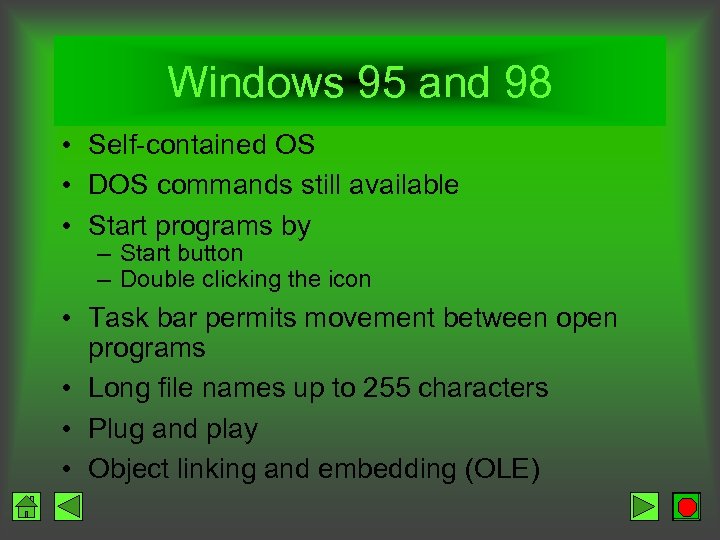 Windows 95 and 98

• Self-contained OS
• DOS commands still available
• Start programs by
  – Start button
  – Double clicking the icon
• Task bar permits movement between open programs
• Long file names up to 255 characters
• Plug and play
• Object linking and embedding (OLE)